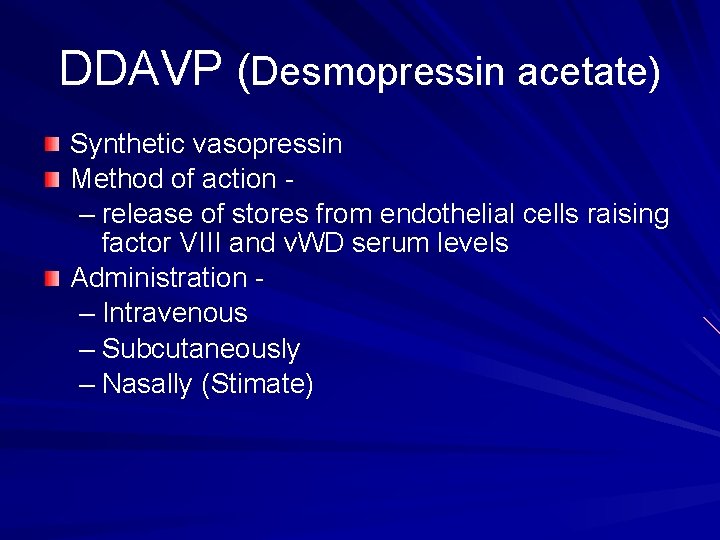 DDAVP (Desmopressin acetate)

Synthetic vasopressin
Method of action -
– release of stores from endothelial cells raising factor VIII and vWD serum levels
Administration -
– Intravenous
– Subcutaneously
– Nasally (Stimate)